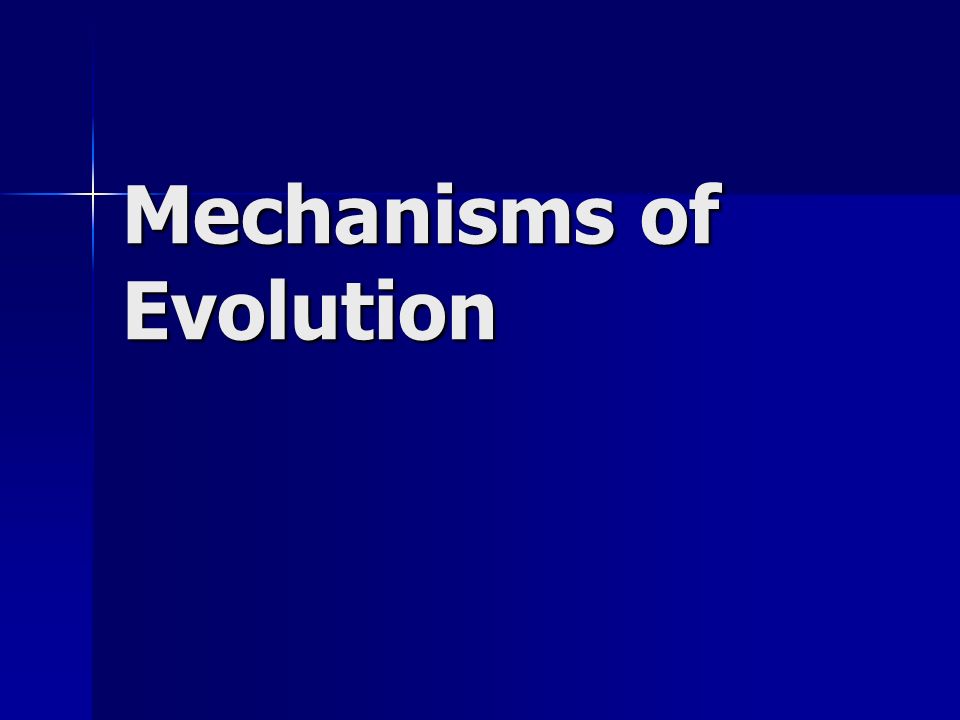 Mechanisms of Evolution